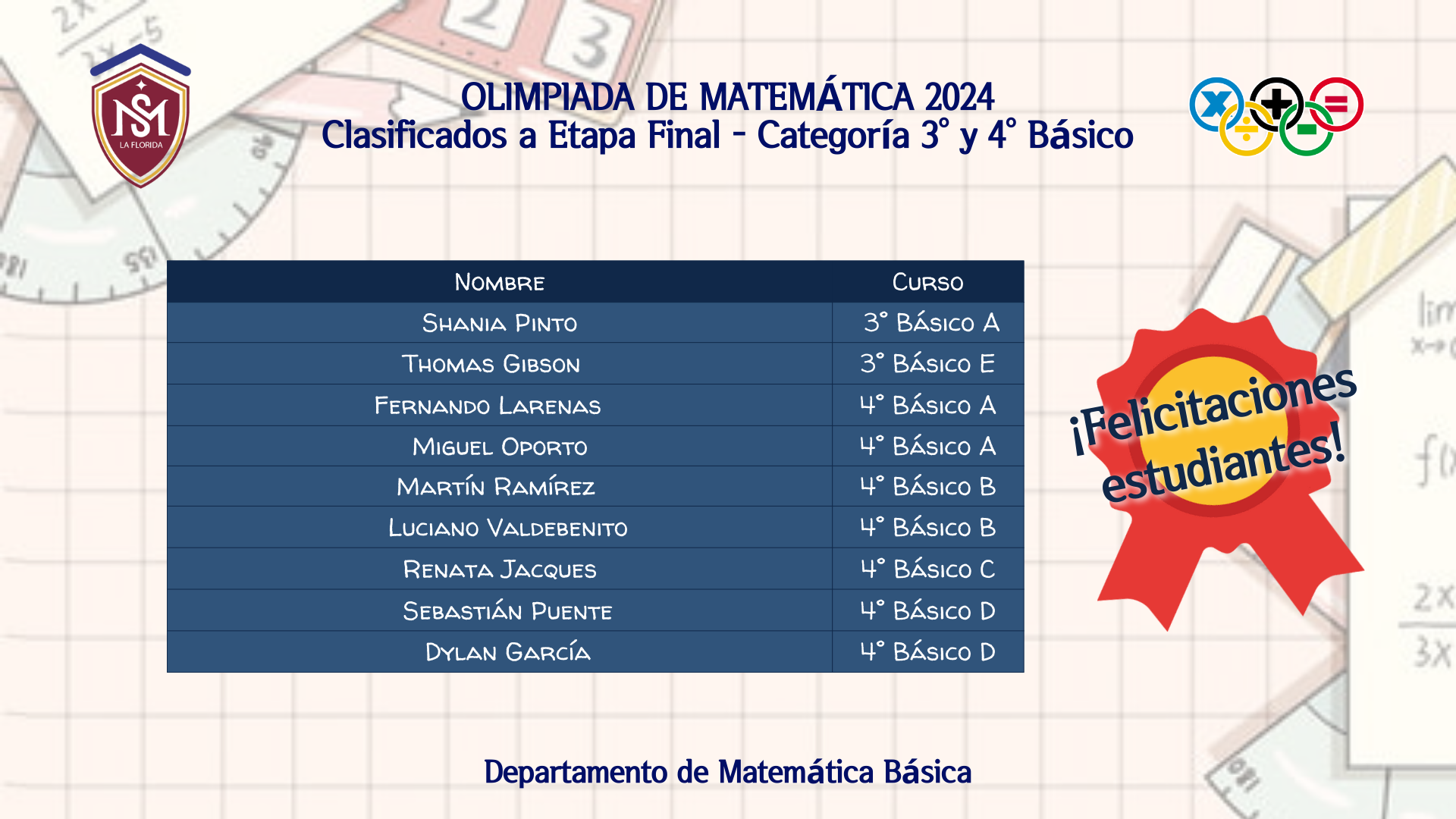 SM
LA FLORIDA

OLIMPIADA DE MATEMÁTICA 2024
Clasificados a Etapa Final - Categoría 3° y 4° Básico

| Nombre | Curso |
|---|---|
| Shania Pinto | 3° Básico A |
| Thomas Gibson | 3° Básico E |
| Fernando Larenas | 4° Básico A |
| Miguel Oporto | 4° Básico A |
| Martín Ramírez | 4° Básico B |
| Luciano Valdebenito | 4° Básico B |
| Renata Jacques | 4° Básico C |
| Sebastián Puente | 4° Básico D |
| Dylan García | 4° Básico D |

¡Felicitaciones estudiantes!

Departamento de Matemática Básica